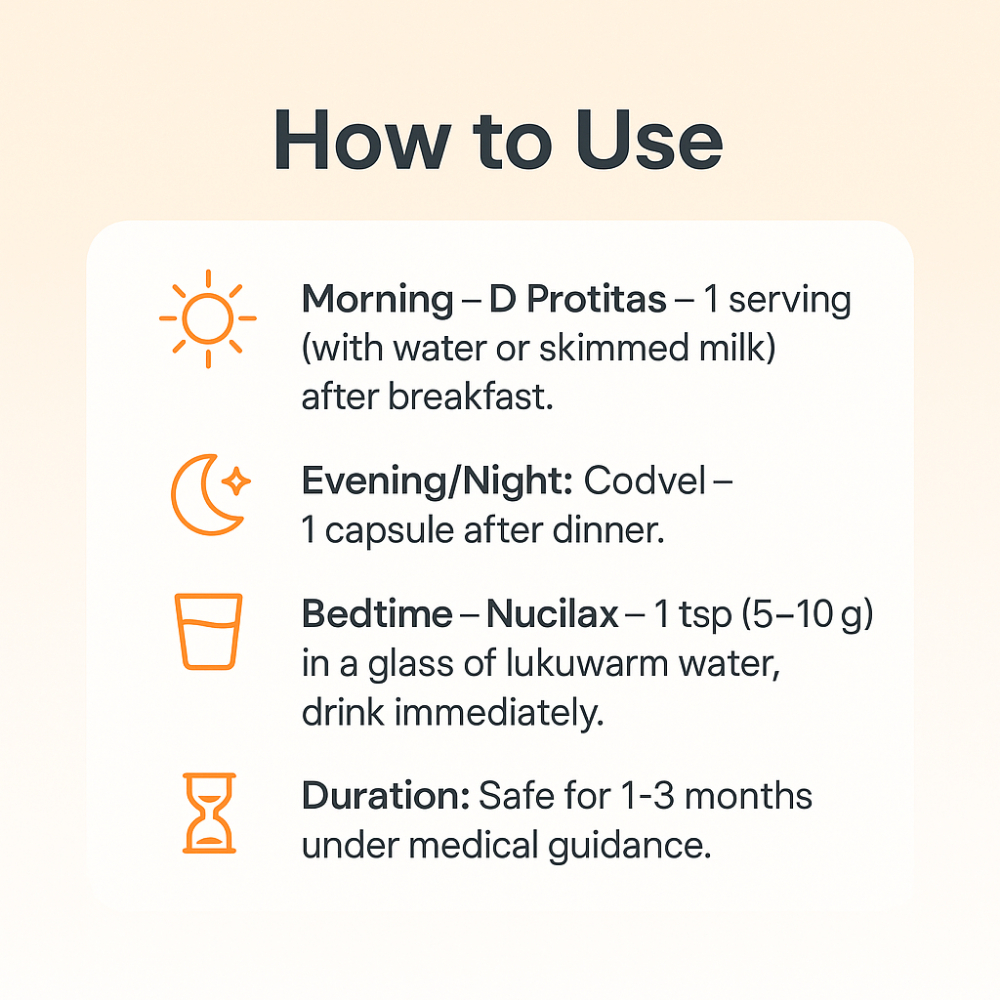 How to Use

Morning – D Protitas – 1 serving (with water or skimmed milk) after breakfast.

Evening/Night: Codvel – 1 capsule after dinner.

Bedtime – Nucilax – 1 tsp (5–10 g) in a glass of lukuwarm water, drink immediately.

Duration: Safe for 1-3 months under medical guidance.